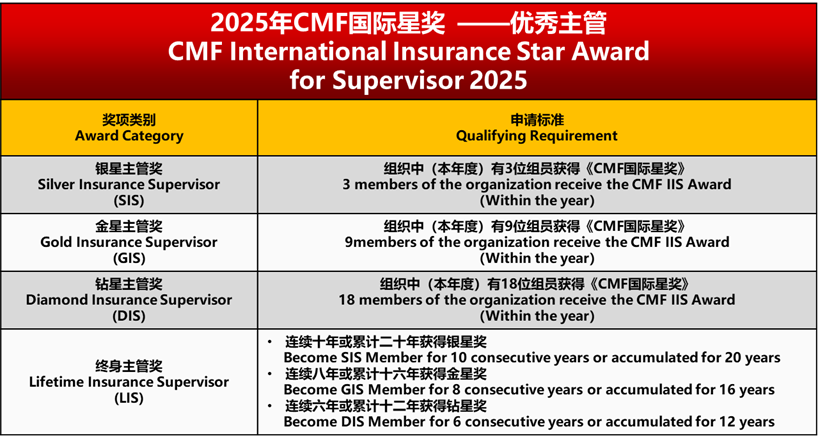 2025年CMF国际星奖 ——优秀主管
CMF International Insurance Star Award for Supervisor 2025

| 奖项类别 Award Category | 申请标准 Qualifying Requirement |
|---|---|
| 银星主管奖 Silver Insurance Supervisor (SIS) | 组织中（本年度）有3位组员获得《CMF国际星奖》 3 members of the organization receive the CMF IIS Award (Within the year) |
| 金星主管奖 Gold Insurance Supervisor (GIS) | 组织中（本年度）有9位组员获得《CMF国际星奖》 9members of the organization receive the CMF IIS Award (Within the year) |
| 钻星主管奖 Diamond Insurance Supervisor (DIS) | 组织中（本年度）有18位组员获得《CMF国际星奖》 18 members of the organization receive the CMF IIS Award (Within the year) |
| 终身主管奖 Lifetime Insurance Supervisor (LIS) | • 连续十年或累计二十年获得银星奖 Become SIS Member for 10 consecutive years or accumulated for 20 years • 连续八年或累计十六年获得金星奖 Become GIS Member for 8 consecutive years or accumulated for 16 years • 连续六年或累计十二年获得钻星奖 Become DIS Member for 6 consecutive years or accumulated for 12 years |